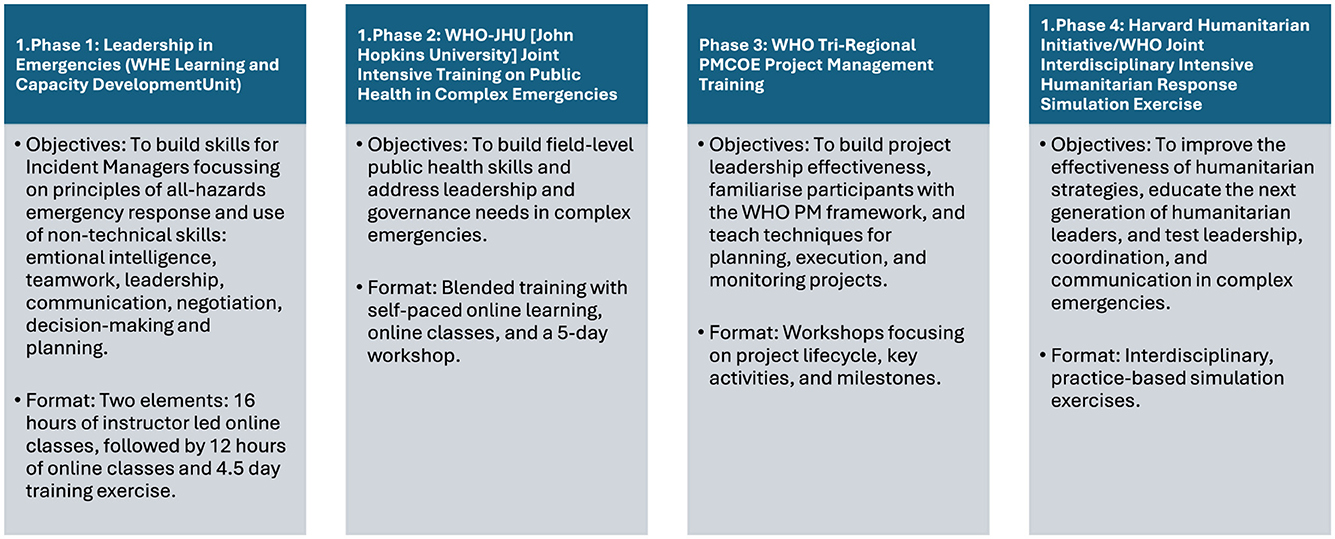 1.Phase 1: Leadership in Emergencies (WHE Learning and Capacity DevelopmentUnit)

• Objectives: To build skills for Incident Managers focussing on principles of all-hazards emergency response and use of non-technical skills: emtional intelligence, teamwork, leadership, communication, negotiation, decision-making and planning.

• Format: Two elements: 16 hours of instructor led online classes, followed by 12 hours of online classes and 4.5 day training exercise.

1.Phase 2: WHO-JHU [John Hopkins University] Joint Intensive Training on Public Health in Complex Emergencies

• Objectives: To build field-level public health skills and address leadership and governance needs in complex emergencies.

• Format: Blended training with self-paced online learning, online classes, and a 5-day workshop.

Phase 3: WHO Tri-Regional PMCOE Project Management Training

• Objectives: To build project leadership effectiveness, familiarise participants with the WHO PM framework, and teach techniques for planning, execution, and monitoring projects.

• Format: Workshops focusing on project lifecycle, key activities, and milestones.

1.Phase 4: Harvard Humanitarian Initiative/WHO Joint Interdisciplinary Intensive Humanitarian Response Simulation Exercise

• Objectives: To improve the effectiveness of humanitarian strategies, educate the next generation of humanitarian leaders, and test leadership, coordination, and communication in complex emergencies.

• Format: Interdisciplinary, practice-based simulation exercises.